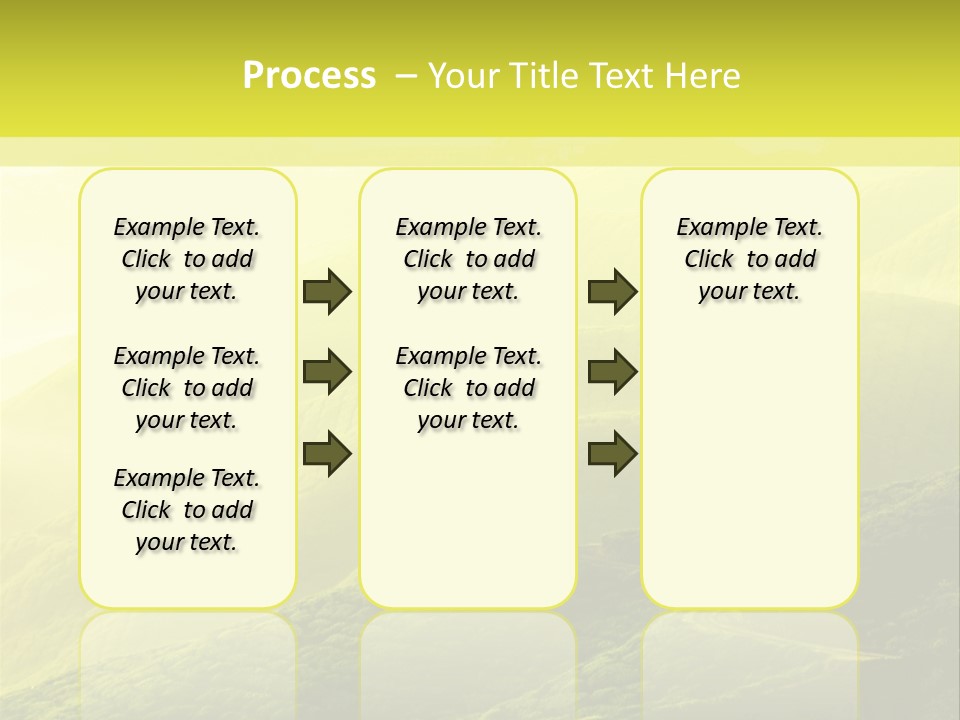 Process – Your Title Text Here

Example Text. Click to add your text.

Example Text. Click to add your text.

Example Text. Click to add your text.

Example Text. Click to add your text.

Example Text. Click to add your text.

Example Text. Click to add your text.